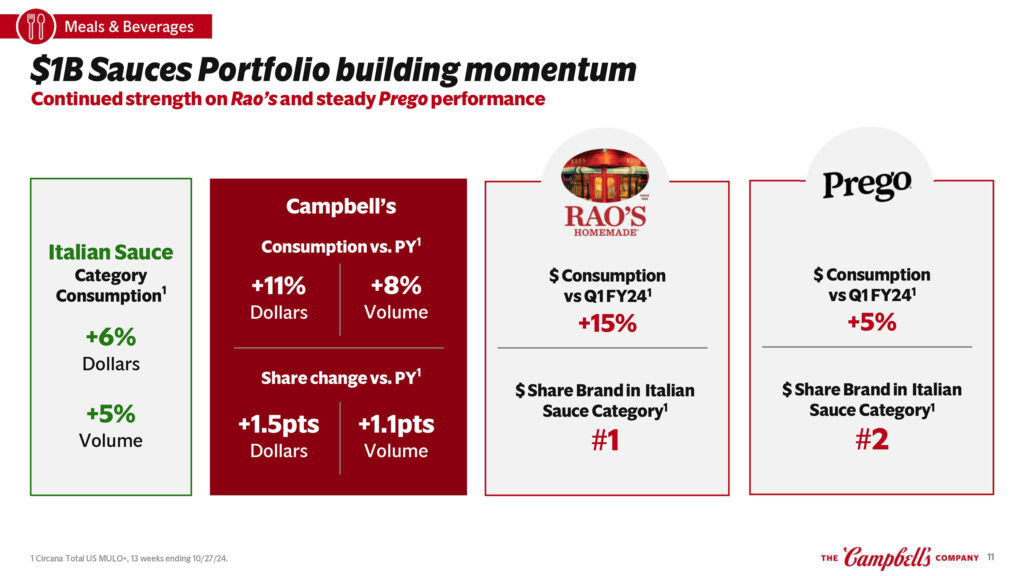 Meals & Beverages

$1B Sauces Portfolio building momentum

Continued strength on Rao's and steady Prego performance

Italian Sauce Category Consumption$^1$

+6% Dollars

+5% Volume

Campbell's

Consumption vs. PY$^1$

+11% Dollars

+8% Volume

Share change vs. PY$^1$

+1.5pts Dollars

+1.1pts Volume

RAO'S HOMEMADE

$ Consumption vs Q1 FY24$^1$

+15%

$ Share Brand in Italian Sauce Category$^1$

#1

Prego

$ Consumption vs Q1 FY24$^1$

+5%

$ Share Brand in Italian Sauce Category$^1$

#2

1 Circana Total US MULO+, 13 weeks ending 10/27/24.

THE Campbell's COMPANY 11